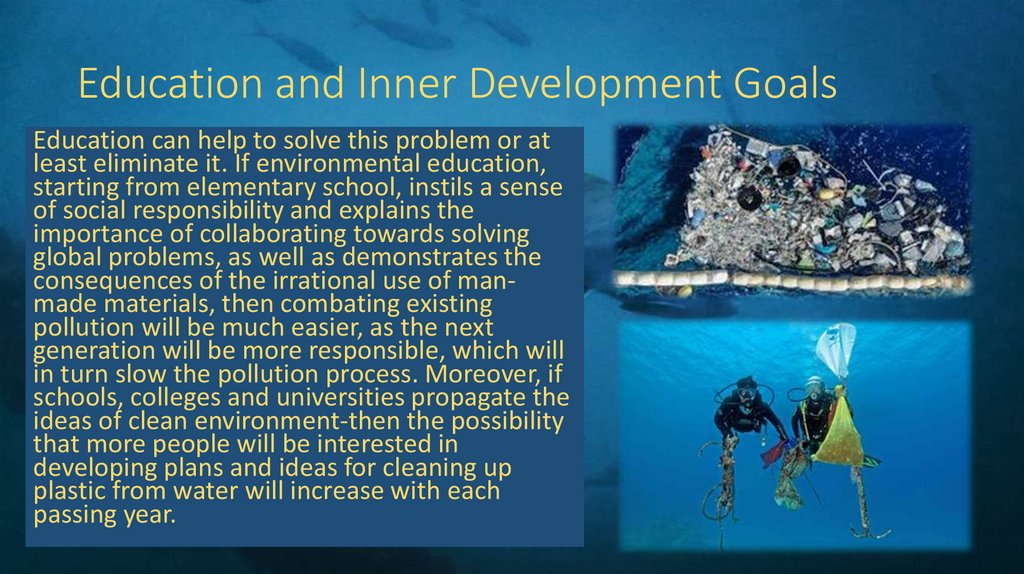 Education and Inner Development Goals

Education can help to solve this problem or at least eliminate it. If environmental education, starting from elementary school, instils a sense of social responsibility and explains the importance of collaborating towards solving global problems, as well as demonstrates the consequences of the irrational use of man-made materials, then combating existing pollution will be much easier, as the next generation will be more responsible, which will in turn slow the pollution process. Moreover, if schools, colleges and universities propagate the ideas of clean environment-then the possibility that more people will be interested in developing plans and ideas for cleaning up plastic from water will increase with each passing year.